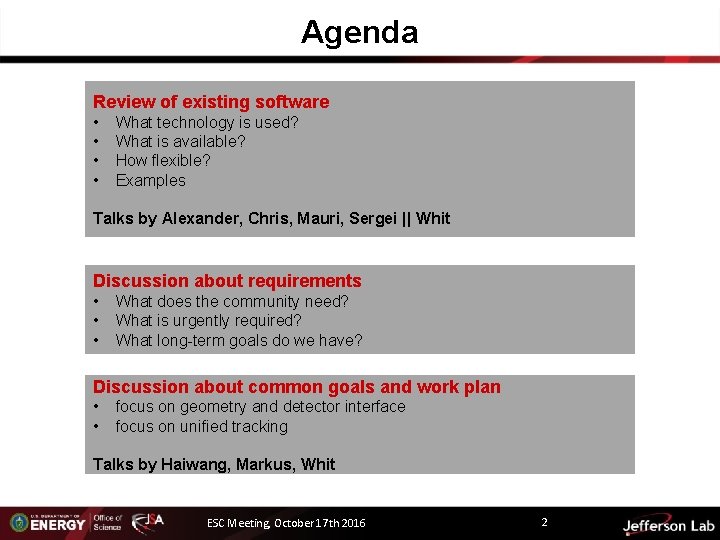 Agenda

Review of existing software
• What technology is used?
• What is available?
• How flexible?
• Examples

Talks by Alexander, Chris, Mauri, Sergei || Whit

Discussion about requirements
• What does the community need?
• What is urgently required?
• What long-term goals do we have?

Discussion about common goals and work plan
• focus on geometry and detector interface
• focus on unified tracking

Talks by Haiwang, Markus, Whit

U.S. DEPARTMENT OF ENERGY Office of Science JSA

ESC Meeting, October 17th 2016

2

Jefferson Lab